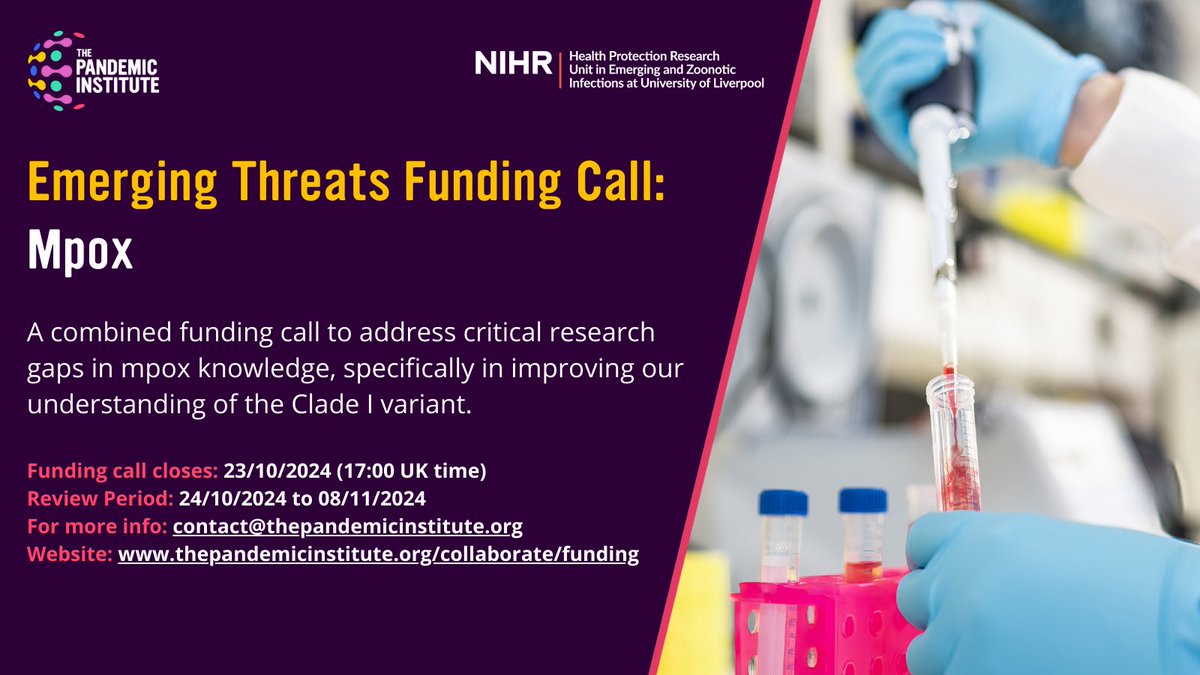 THE PANDEMIC INSTITUTE

NIHR | Health Protection Research Unit in Emerging and Zoonotic Infections at University of Liverpool

Emerging Threats Funding Call: Mpox

A combined funding call to address critical research gaps in mpox knowledge, specifically in improving our understanding of the Clade I variant.

Funding call closes: 23/10/2024 (17:00 UK time)
Review Period: 24/10/2024 to 08/11/2024
For more info: contact@thepandemicinstitute.org
Website: www.thepandemicinstitute.org/collaborate/funding